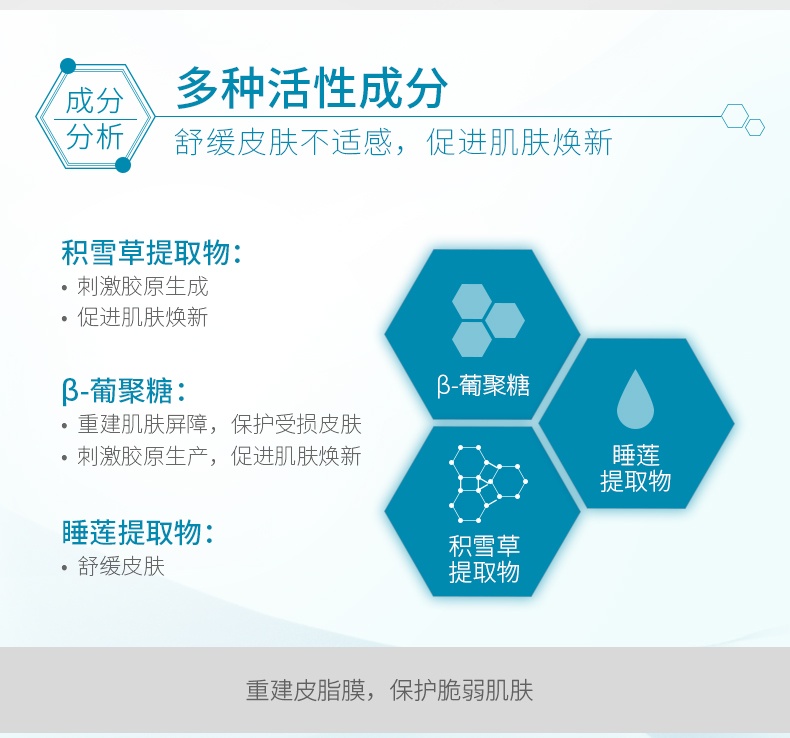 成分
分析

多种活性成分
舒缓皮肤不适感，促进肌肤焕新

积雪草提取物：
• 刺激胶原生成
• 促进肌肤焕新

β-葡聚糖：
• 重建肌肤屏障，保护受损皮肤
• 刺激胶原生产，促进肌肤焕新

睡莲提取物：
• 舒缓皮肤

β-葡聚糖

睡莲
提取物

积雪草
提取物

重建皮脂膜，保护脆弱肌肤